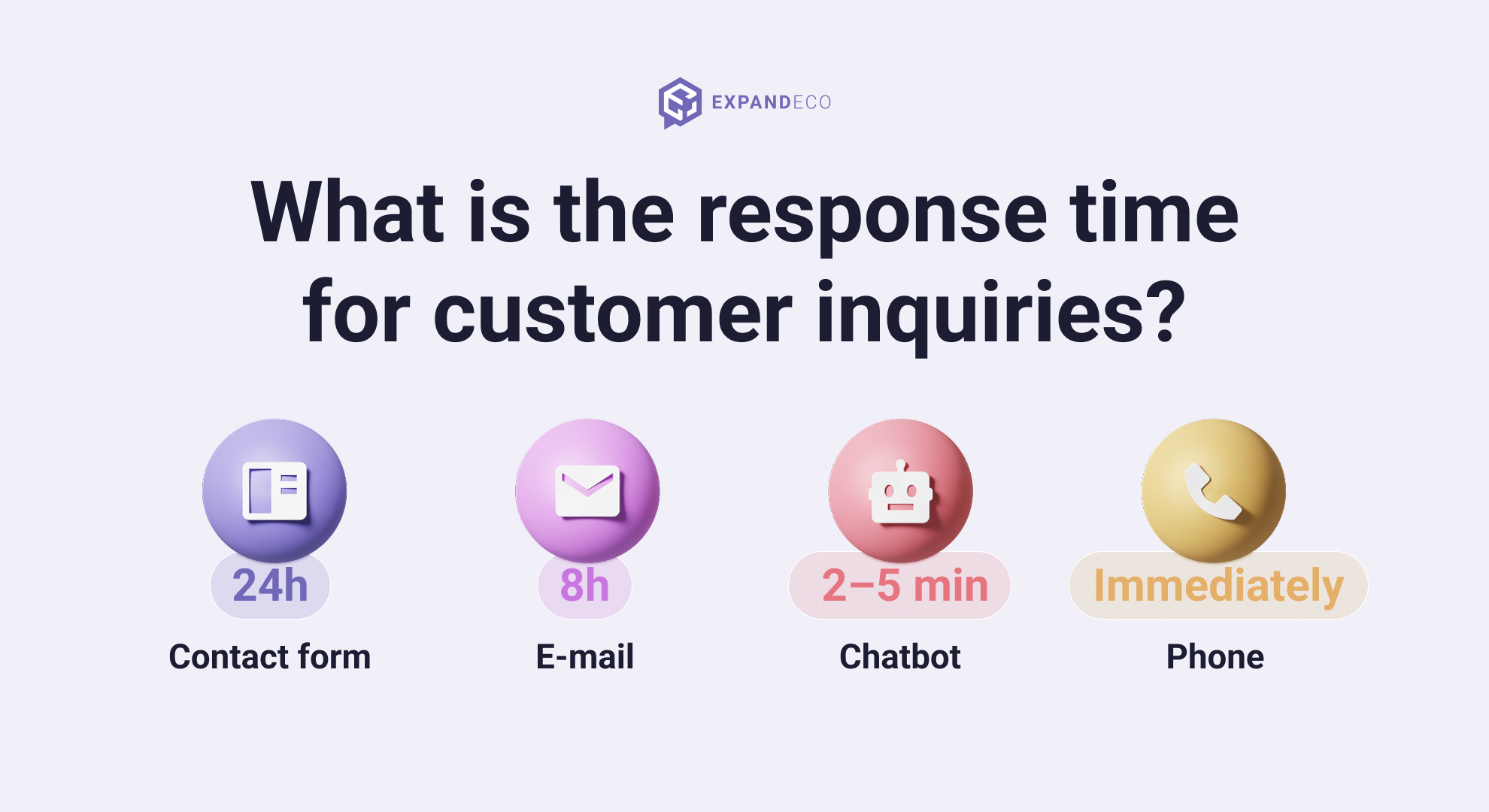 EXPANDECO

What is the response time for customer inquiries?

24h
Contact form

8h
E-mail

2–5 min
Chatbot

Immediately
Phone